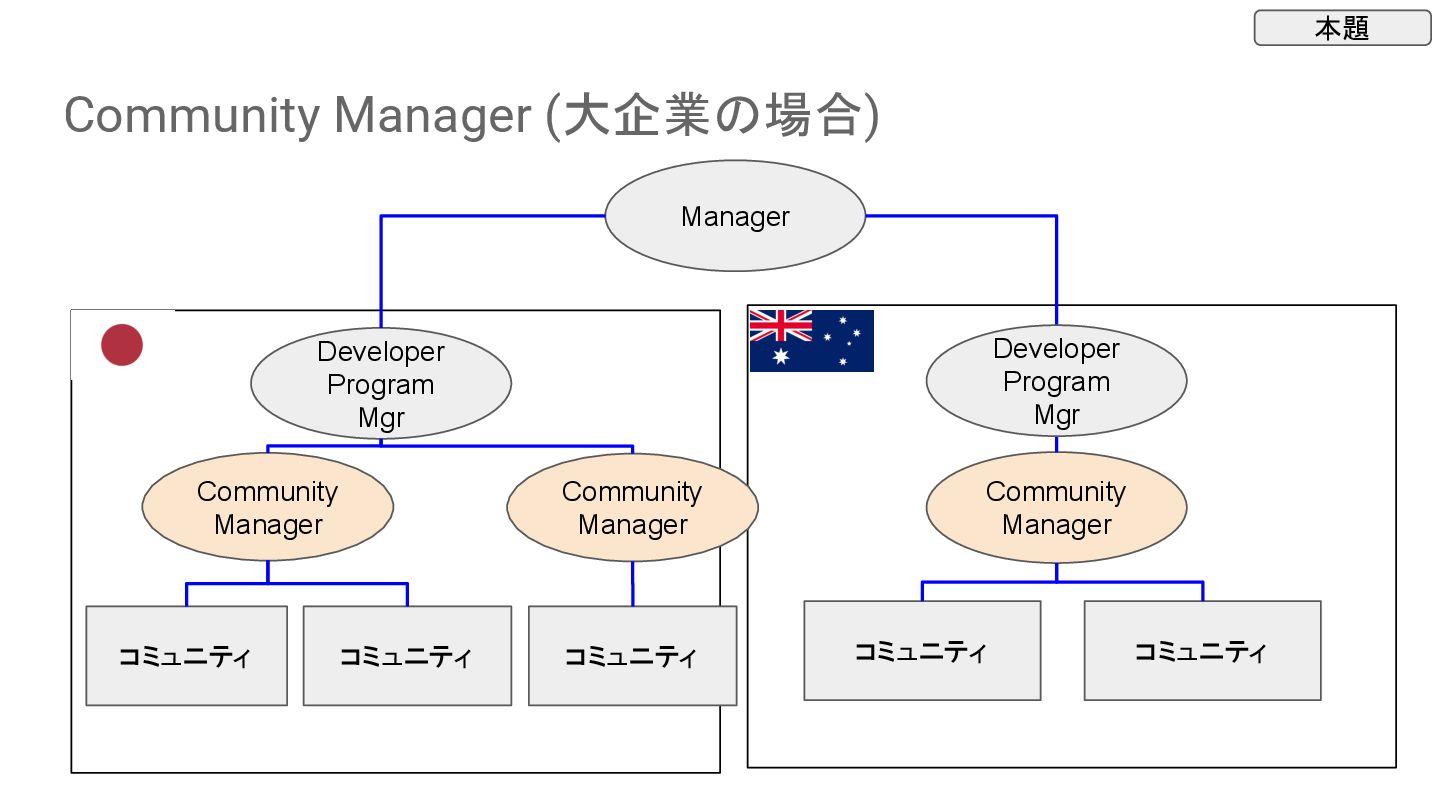 本題

Community Manager (大企業の場合)

Manager

Developer Program Mgr

Community Manager

Community Manager

コミュニティ

コミュニティ

コミュニティ

Developer Program Mgr

Community Manager

コミュニティ

コミュニティ